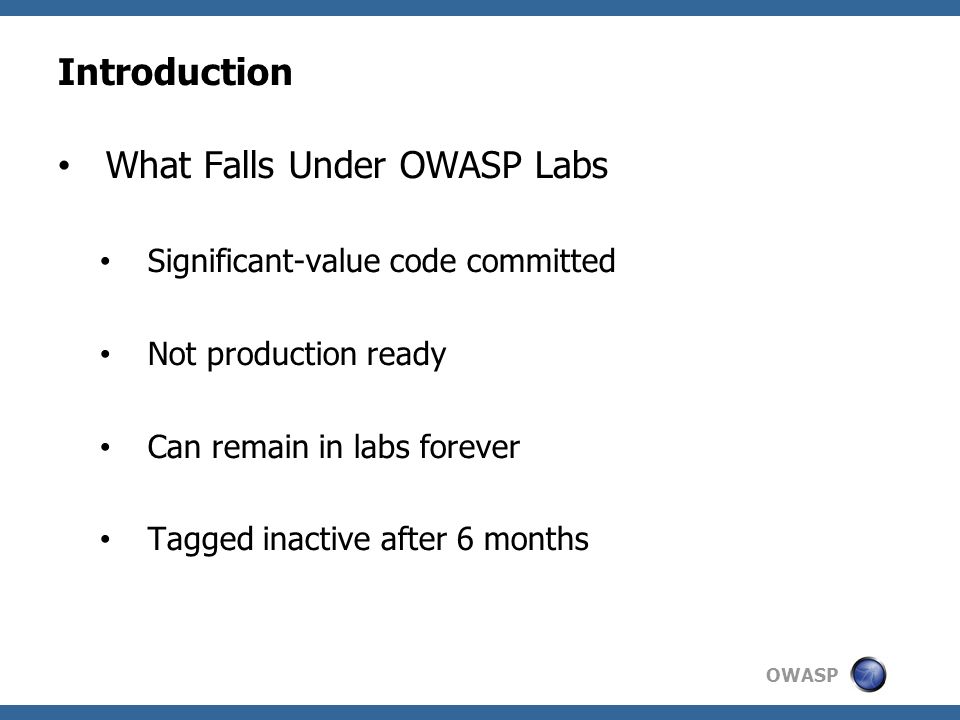 Introduction

• What Falls Under OWASP Labs

• Significant-value code committed

• Not production ready

• Can remain in labs forever

• Tagged inactive after 6 months

OWASP